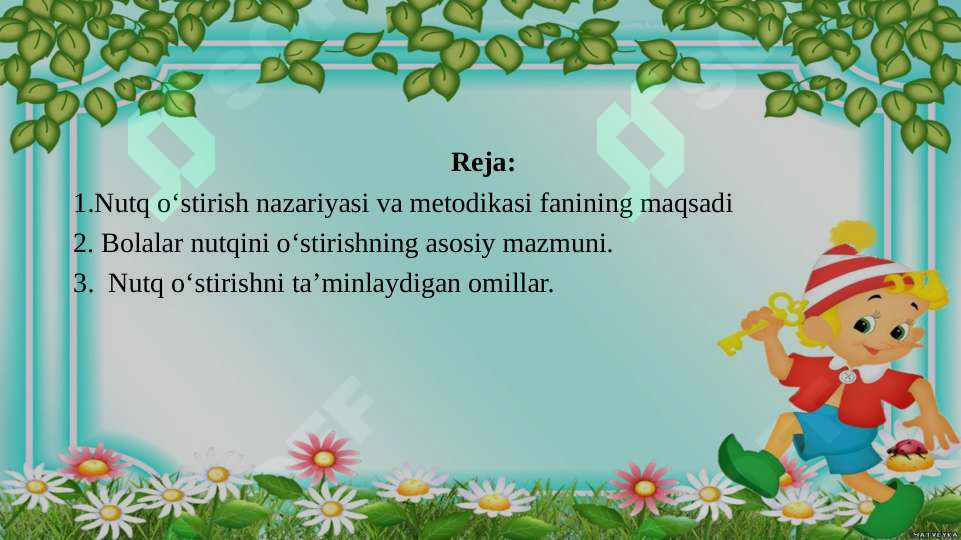 Reja:

1.Nutq o‘stirish nazariyasi va metodikasi fanining maqsadi

2. Bolalar nutqini o‘stirishning asosiy mazmuni.

3. Nutq o‘stirishni ta’minlaydigan omillar.

MATVEYKA